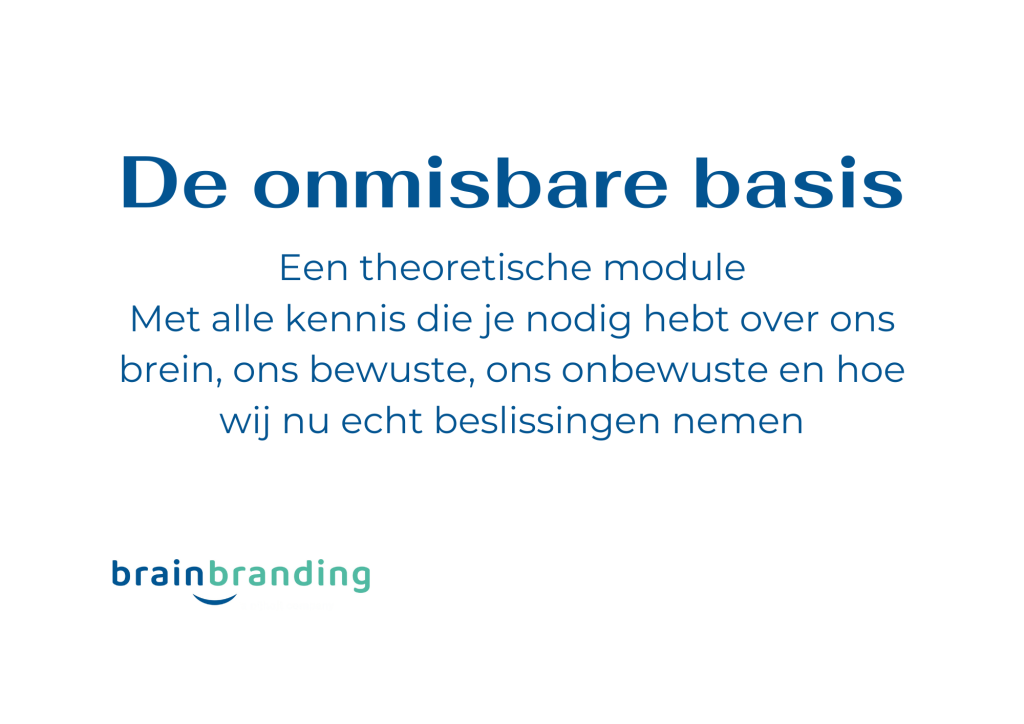 De onmisbare basis

Een theoretische module
Met alle kennis die je nodig hebt over ons brein, ons bewuste, ons onbewuste en hoe wij nu echt beslissingen nemen

brainbranding